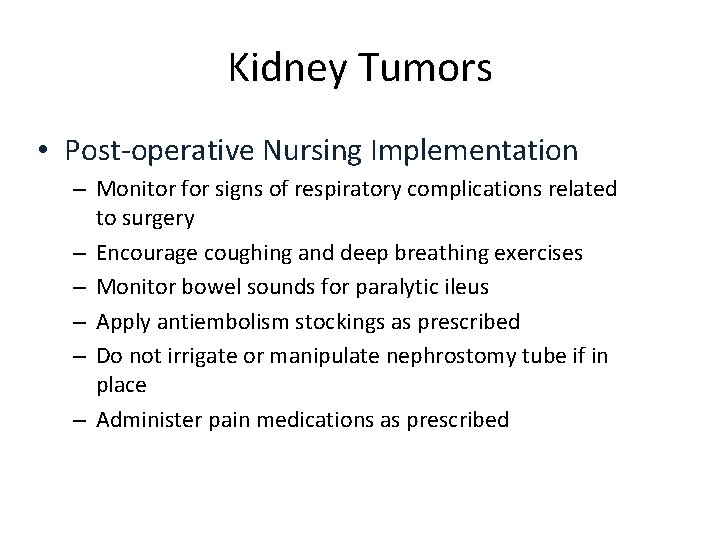 Kidney Tumors

• Post-operative Nursing Implementation
– Monitor for signs of respiratory complications related to surgery
– Encourage coughing and deep breathing exercises
– Monitor bowel sounds for paralytic ileus
– Apply antiembolism stockings as prescribed
– Do not irrigate or manipulate nephrostomy tube if in place
– Administer pain medications as prescribed